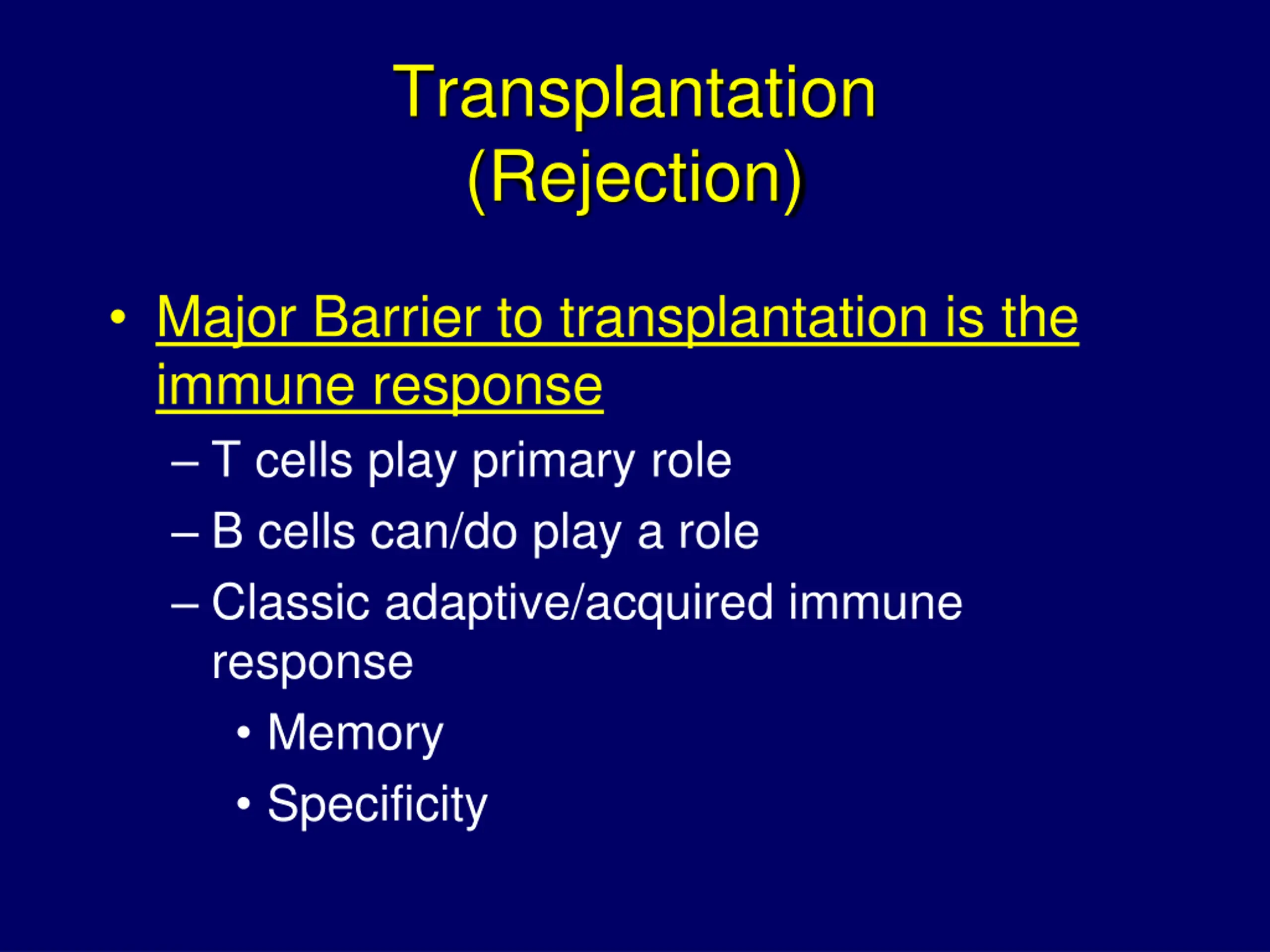 Transplantation
(Rejection)

• Major Barrier to transplantation is the immune response
– T cells play primary role
– B cells can/do play a role
– Classic adaptive/acquired immune response
• Memory
• Specificity